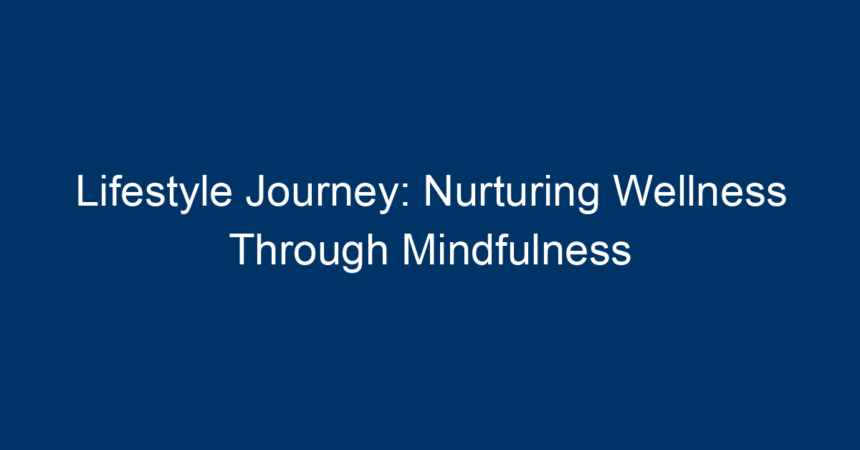 Lifestyle Journey: Nurturing Wellness Through Mindfulness